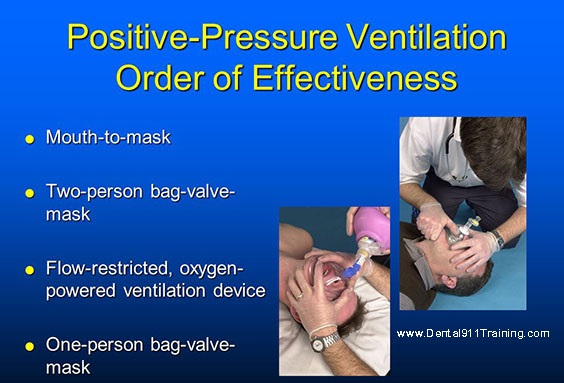 Positive-Pressure Ventilation Order of Effectiveness

- Mouth-to-mask
- Two-person bag-valve-mask
- Flow-restricted, oxygen-powered ventilation device
- One-person bag-valve-mask

www.Dental911Training.com